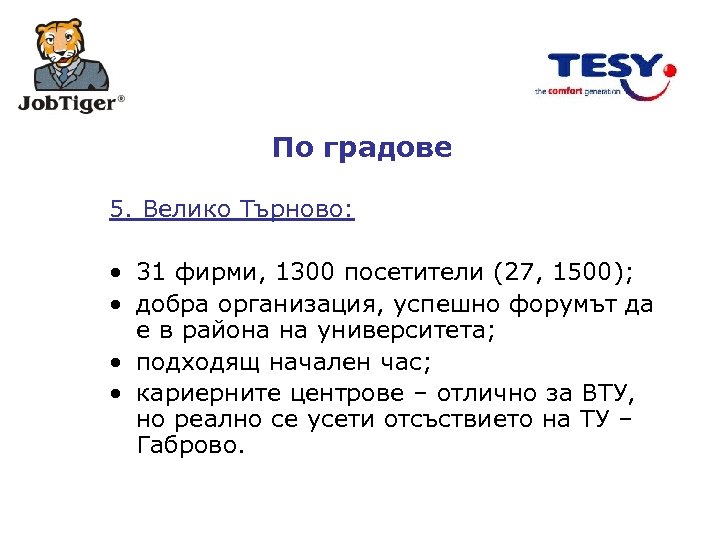 JobTiger®

TESY
the comfort generation

По градове

5. Велико Търново:

• 31 фирми, 1300 посетители (27, 1500);
• добра организация, успешно форумът да е в района на университета;
• подходящ начален час;
• кариерните центрове – отлично за ВТУ, но реално се усети отсъствието на ТУ – Габрово.